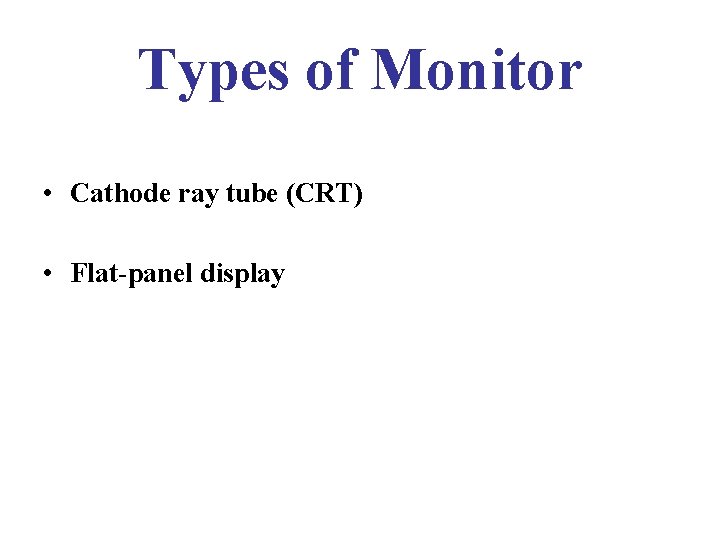 Types of Monitor

• Cathode ray tube (CRT)

• Flat-panel display